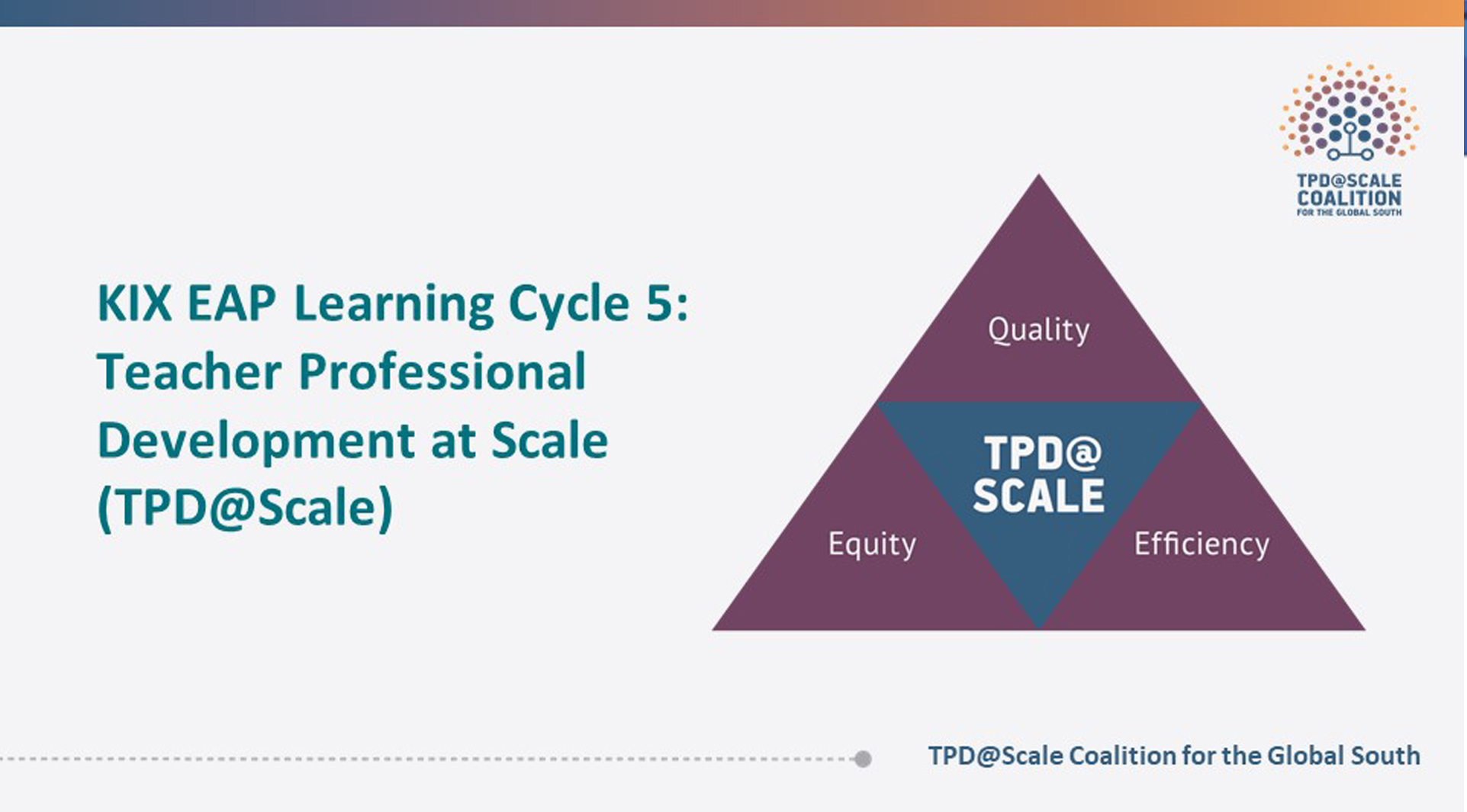 TPD@SCALE COALITION FOR THE GLOBAL SOUTH

KIX EAP Learning Cycle 5: Teacher Professional Development at Scale (TPD@Scale)

Quality

TPD@ SCALE

Equity

Efficiency

TPD@Scale Coalition for the Global South